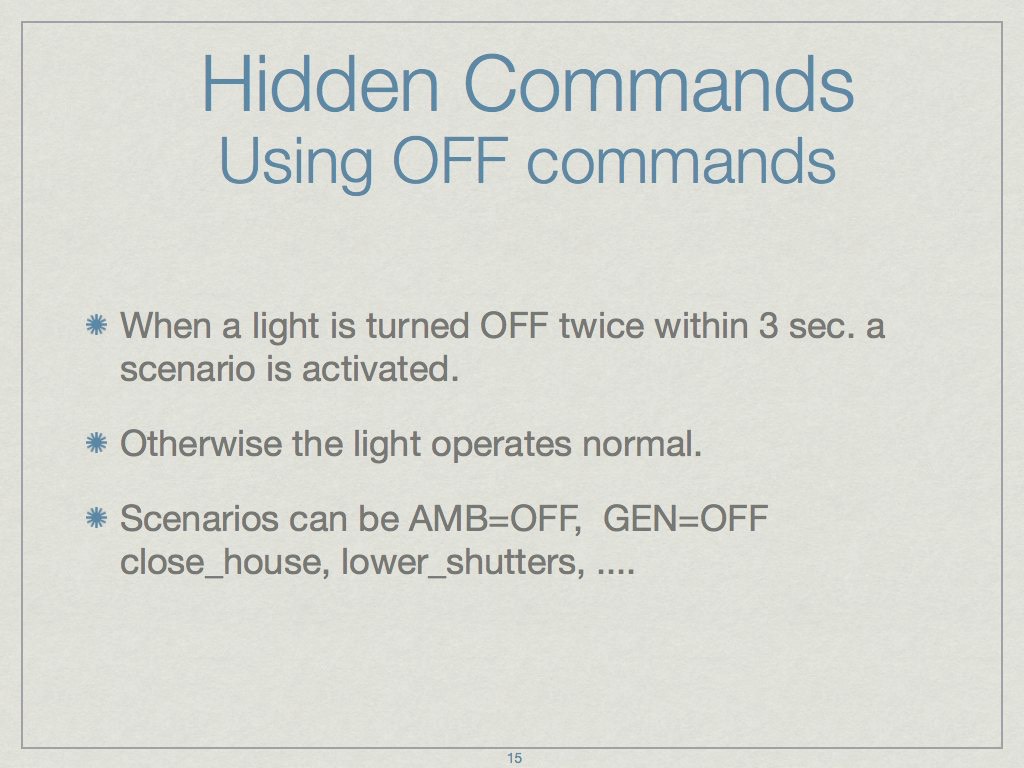 Hidden Commands
Using OFF commands

When a light is turned OFF twice within 3 sec. a scenario is activated.

Otherwise the light operates normal.

Scenarios can be AMB=OFF, GEN=OFF close_house, lower_shutters, ....

15